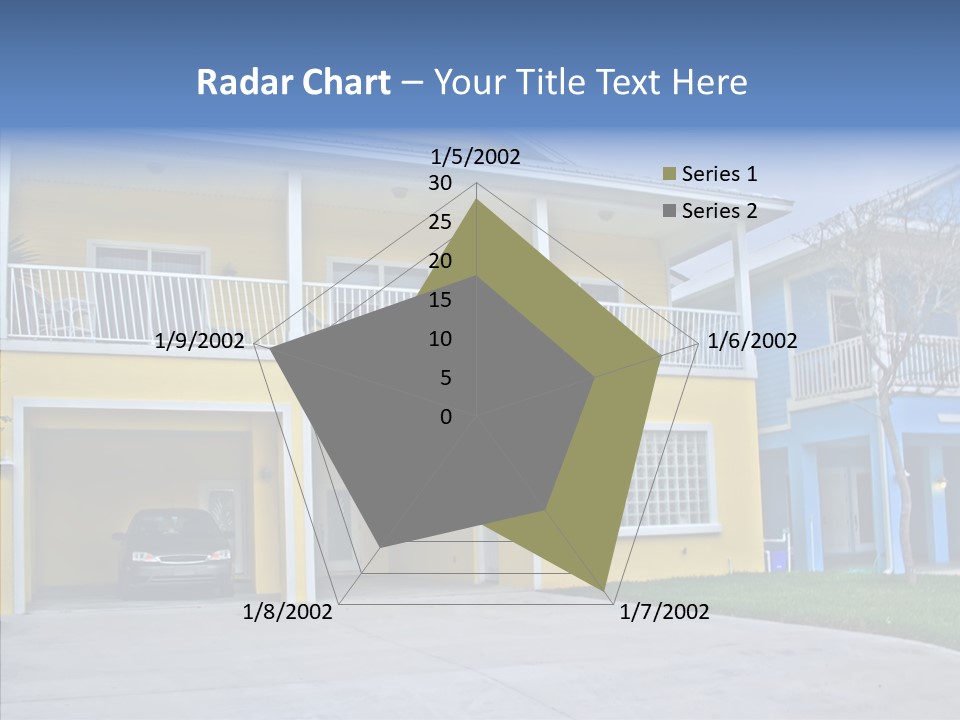 Radar Chart – Your Title Text Here

1/5/2002
30
25
20
15
10
5
0
1/6/2002
1/7/2002
1/8/2002
1/9/2002

Series 1
Series 2